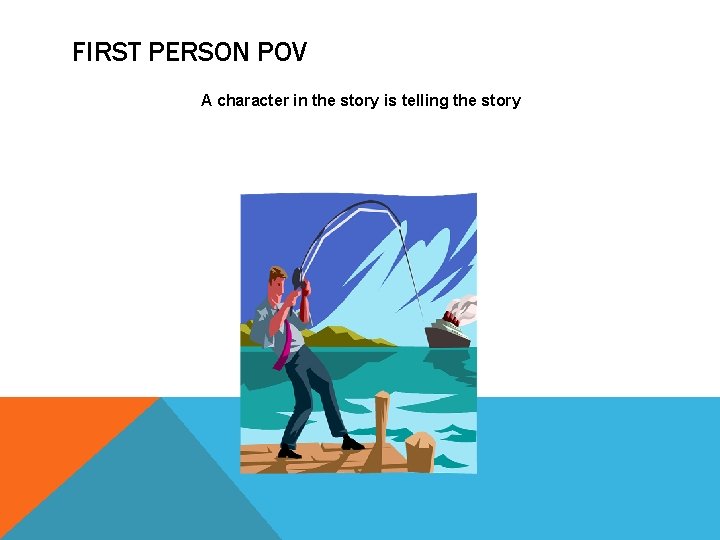 FIRST PERSON POV

A character in the story is telling the story